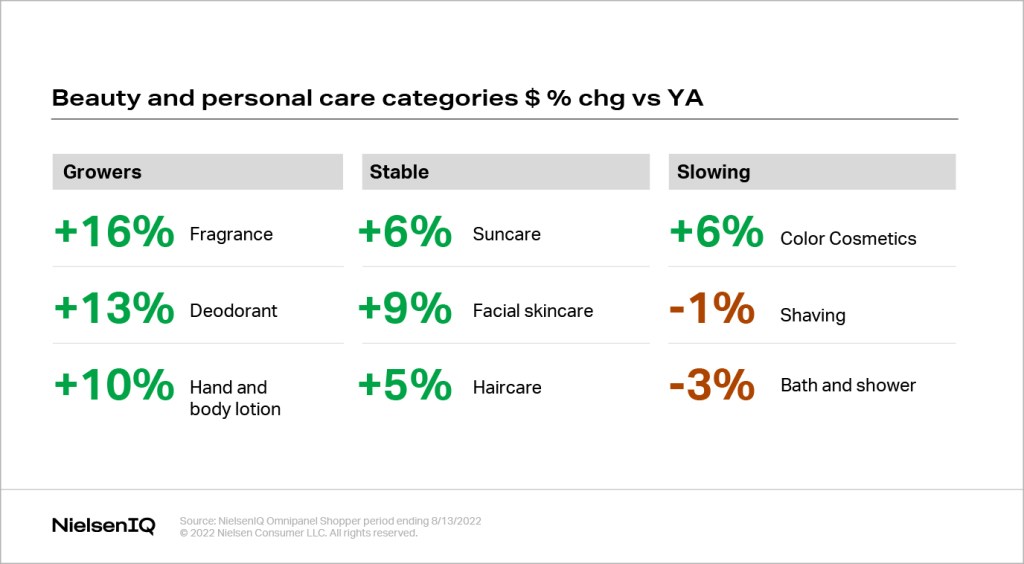 Beauty and personal care categories $ % chg vs YA

Growers

+16% Fragrance

+13% Deodorant

+10% Hand and body lotion

Stable

+6% Suncare

+9% Facial skincare

+5% Haircare

Slowing

+6% Color Cosmetics

-1% Shaving

-3% Bath and shower

NielsenIQ

Source: NielsenIQ Omnipanel Shopper period ending 8/13/2022
© 2022 Nielsen Consumer LLC. All rights reserved.